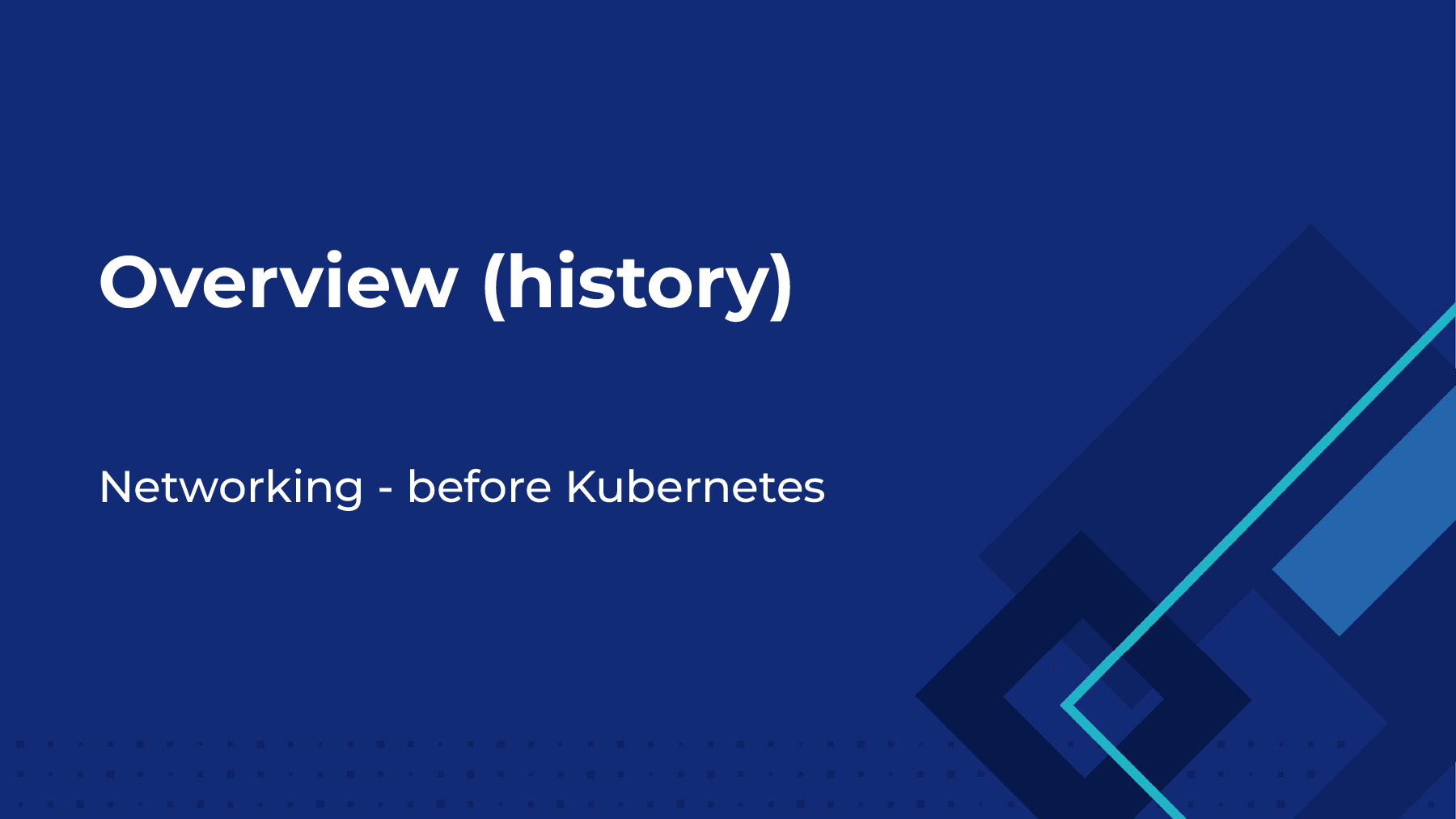 Overview (history)

Networking - before Kubernetes